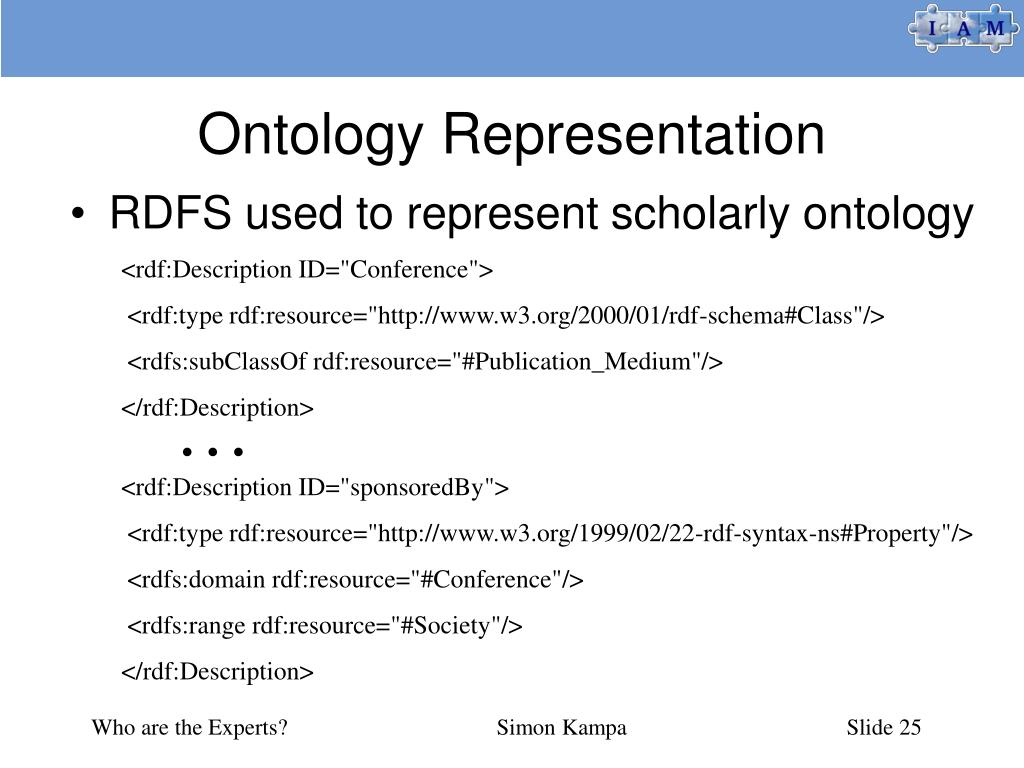 I A M

Ontology Representation

• RDFS used to represent scholarly ontology

<rdf:Description ID="Conference">

<rdf:type rdf:resource="http://www.w3.org/2000/01/rdf-schema#Class"/>

<rdfs:subClassOf rdf:resource="#Publication_Medium"/>

</rdf:Description>

• • •

<rdf:Description ID="sponsoredBy">

<rdf:type rdf:resource="http://www.w3.org/1999/02/22-rdf-syntax-ns#Property"/>

<rdfs:domain rdf:resource="#Conference"/>

<rdfs:range rdf:resource="#Society"/>

</rdf:Description>

Who are the Experts? Simon Kampa Slide 25